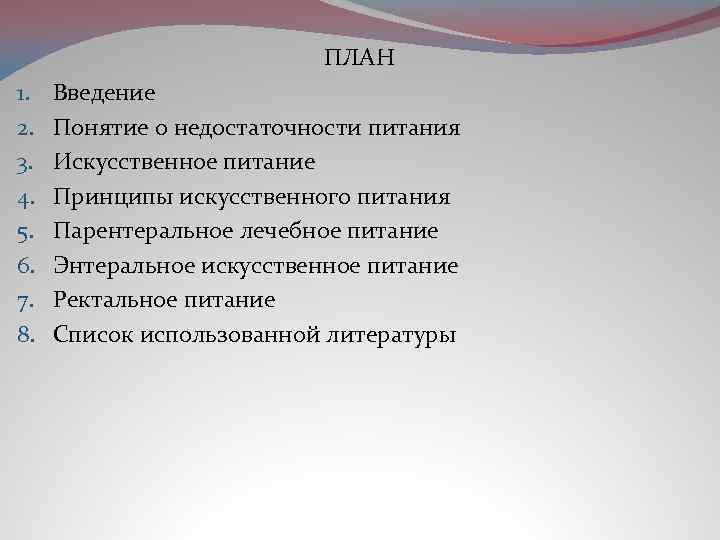 ПЛАН

1. Введение
2. Понятие о недостаточности питания
3. Искусственное питание
4. Принципы искусственного питания
5. Парентеральное лечебное питание
6. Энтеральное искусственное питание
7. Ректальное питание
8. Список использованной литературы